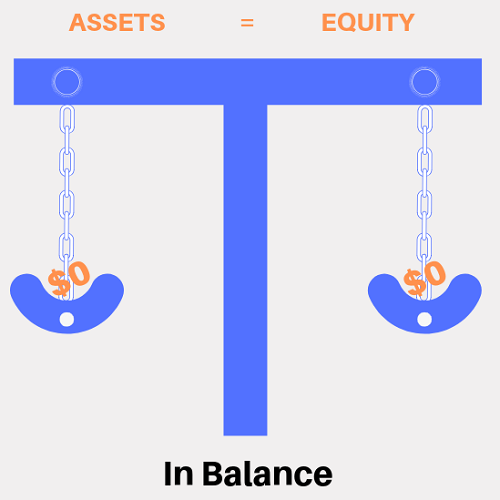 ASSETS = EQUITY

\$0

\$0

In Balance